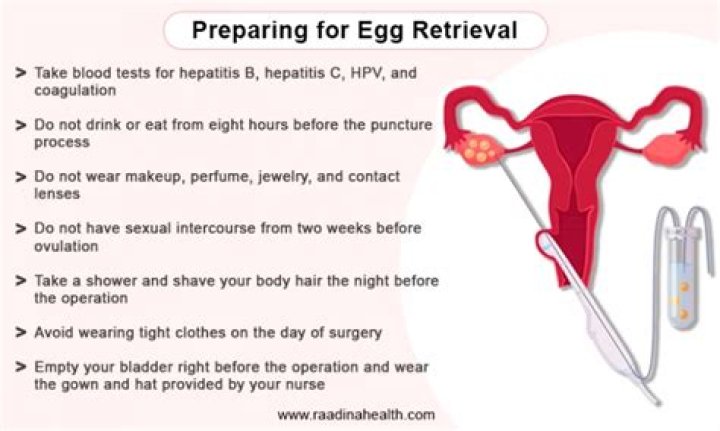 Preparing for Egg Retrieval

> Take blood tests for hepatitis B, hepatitis C, HPV, and coagulation

> Do not drink or eat from eight hours before the puncture process

> Do not wear makeup, perfume, jewelry, and contact lenses

> Do not have sexual intercourse from two weeks before ovulation

> Take a shower and shave your body hair the night before the operation

> Avoid wearing tight clothes on the day of surgery

> Empty your bladder right before the operation and wear the gown and hat provided by your nurse

www.raadinahealth.com